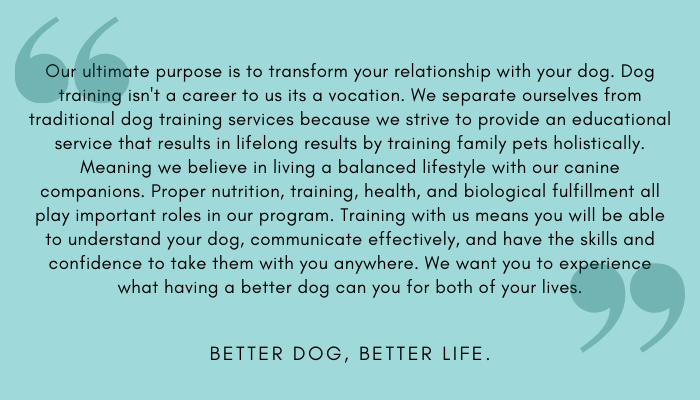 Our ultimate purpose is to transform your relationship with your dog. Dog training isn't a career to us its a vocation. We separate ourselves from traditional dog training services because we strive to provide an educational service that results in lifelong results by training family pets holistically. Meaning we believe in living a balanced lifestyle with our canine companions. Proper nutrition, training, health, and biological fulfillment all play important roles in our program. Training with us means you will be able to understand your dog, communicate effectively, and have the skills and confidence to take them with you anywhere. We want you to experience what having a better dog can you for both of your lives.

BETTER DOG, BETTER LIFE.